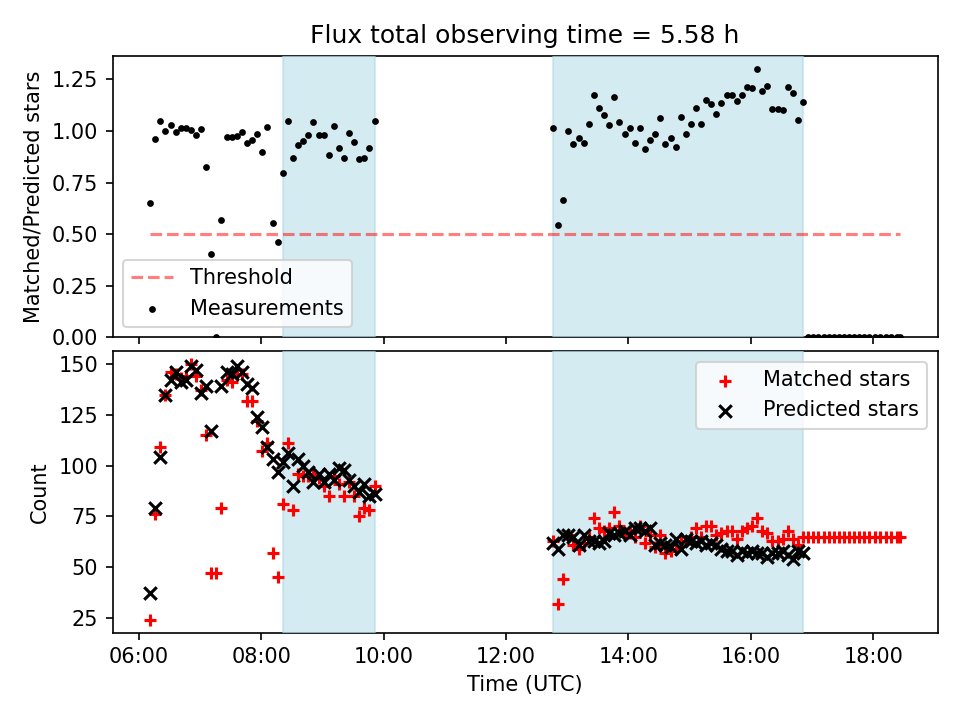 Flux total observing time = 5.58 h

Matched/Predicted stars

1.25
1.00
0.75
0.50
0.25
0.00

Threshold
Measurements

Count

150
125
100
75
50
25

Matched stars
Predicted stars

06:00
08:00
10:00
12:00
14:00
16:00
18:00

Time (UTC)